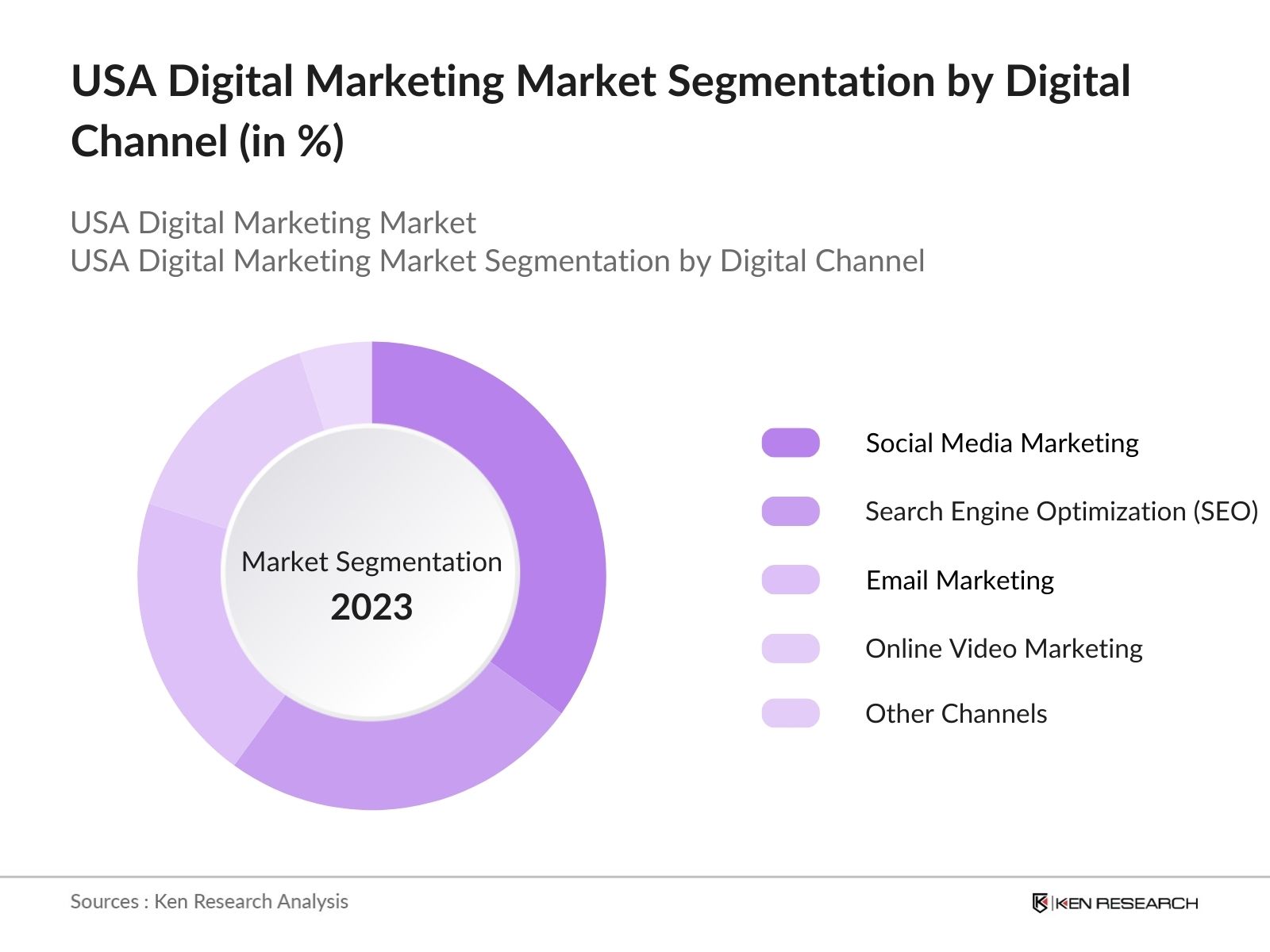 USA Digital Marketing Market Segmentation by Digital Channel (in %)

USA Digital Marketing Market
USA Digital Marketing Market Segmentation by Digital Channel

Market Segmentation
2023

Social Media Marketing
Search Engine Optimization (SEO)
Email Marketing
Online Video Marketing
Other Channels

Sources : Ken Research Analysis

KEN RESEARCH